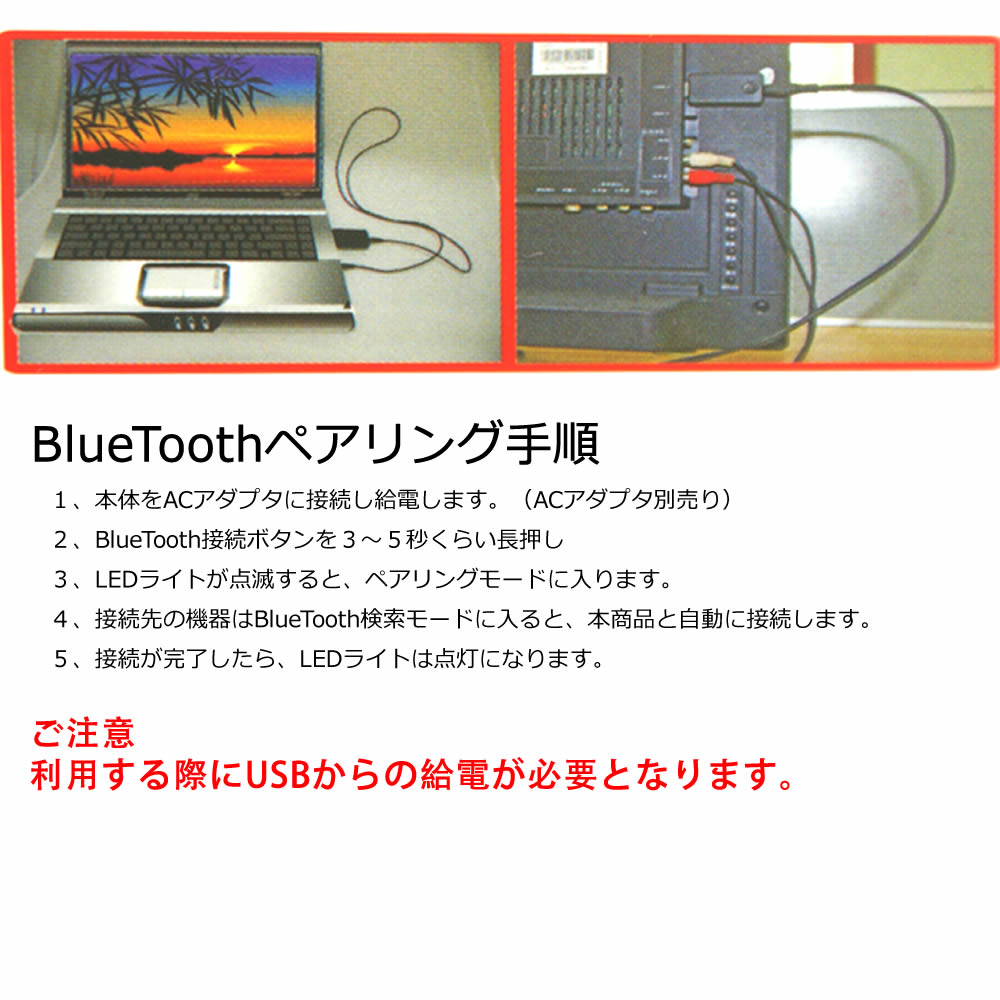 BlueToothペアリング手順

１、本体をACアダプタに接続し給電します。（ACアダプタ別売り）

２、BlueTooth接続ボタンを３～５秒くらい長押し

３、LEDライトが点滅すると、ペアリングモードに入ります。

４、接続先の機器はBlueTooth検索モードに入ると、本商品と自動に接続します。

５、接続が完了したら、LEDライトは点灯になります。

ご注意
利用する際にUSBからの給電が必要となります。